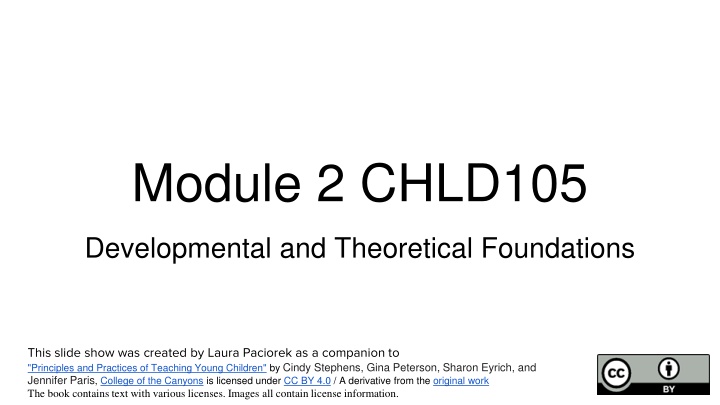 Module 2 CHLD105

Developmental and Theoretical Foundations

This slide show was created by Laura Paciorek as a companion to "Principles and Practices of Teaching Young Children" by Cindy Stephens, Gina Peterson, Sharon Eyrich, and Jennifer Paris, College of the Canyons is licensed under CC BY 4.0 / A derivative from the original work
The book contains text with various licenses. Images all contain license information.

cc BY